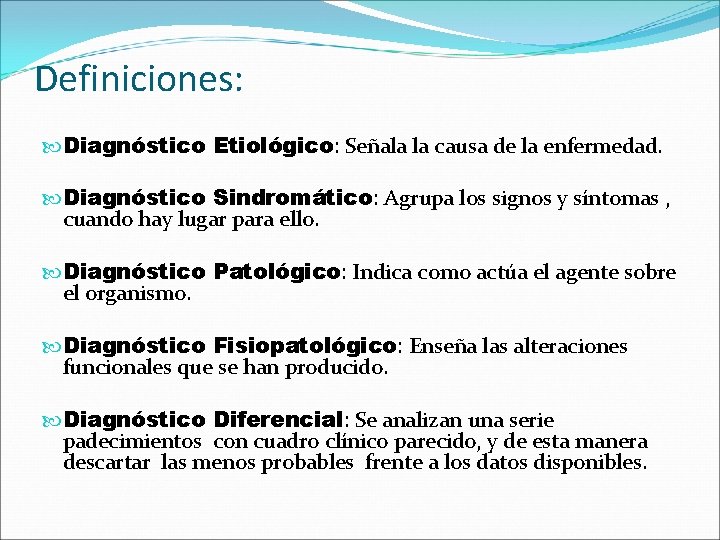 Definiciones:

Diagnóstico Etiológico: Señala la causa de la enfermedad.

Diagnóstico Sindromático: Agrupa los signos y síntomas , cuando hay lugar para ello.

Diagnóstico Patológico: Indica como actúa el agente sobre el organismo.

Diagnóstico Fisiopatológico: Enseña las alteraciones funcionales que se han producido.

Diagnóstico Diferencial: Se analizan una serie padecimientos con cuadro clínico parecido, y de esta manera descartar las menos probables frente a los datos disponibles.